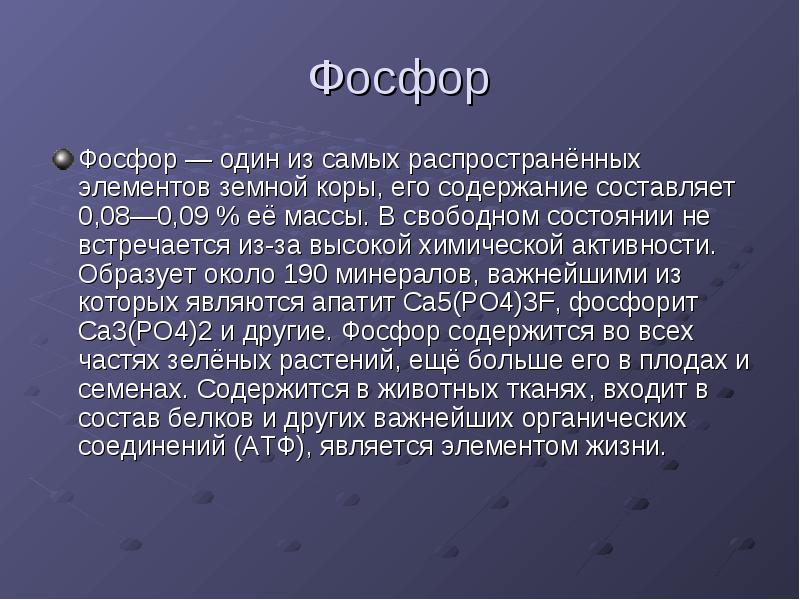 Фосфор

Фосфор — один из самых распространённых элементов земной коры, его содержание составляет 0,08—0,09 % её массы. В свободном состоянии не встречается из-за высокой химической активности. Образует около 190 минералов, важнейшими из которых являются апатит Ca5(PO4)3F, фосфорит Ca3(PO4)2 и другие. Фосфор содержится во всех частях зелёных растений, ещё больше его в плодах и семенах. Содержится в животных тканях, входит в состав белков и других важнейших органических соединений (АТФ), является элементом жизни.